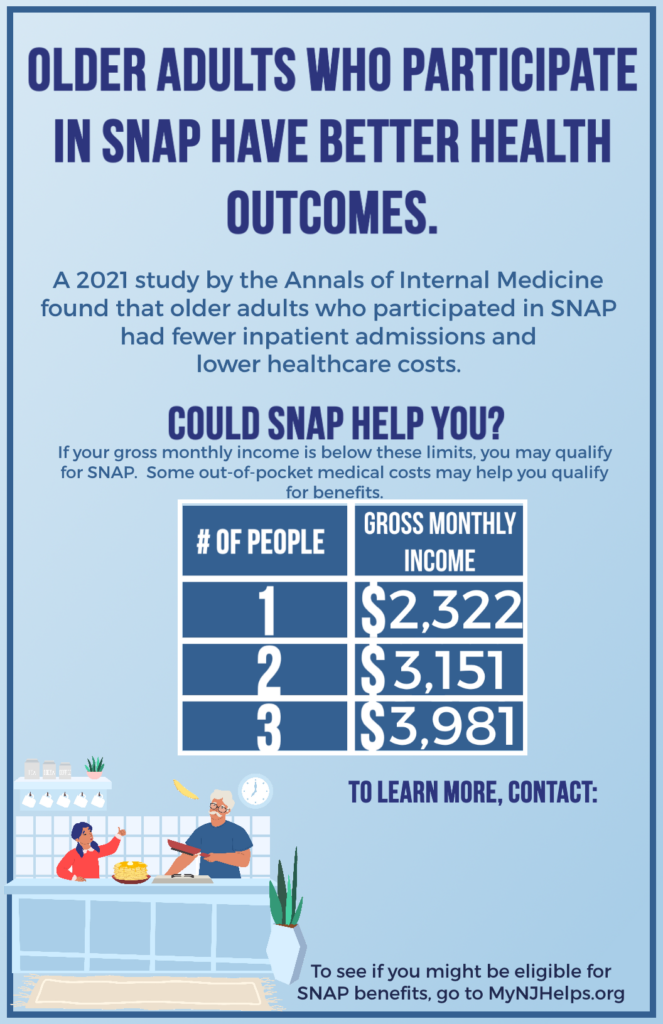 OLDER ADULTS WHO PARTICIPATE IN SNAP HAVE BETTER HEALTH OUTCOMES.

A 2021 study by the Annals of Internal Medicine found that older adults who participated in SNAP had fewer inpatient admissions and lower healthcare costs.

COULD SNAP HELP YOU?

If your gross monthly income is below these limits, you may qualify for SNAP. Some out-of-pocket medical costs may help you qualify for benefits.

| # OF PEOPLE | GROSS MONTHLY INCOME |
|---|---|
| 1 | $2,322 |
| 2 | $3,151 |
| 3 | $3,981 |

TO LEARN MORE, CONTACT:

To see if you might be eligible for SNAP benefits, go to MyNJHelps.org